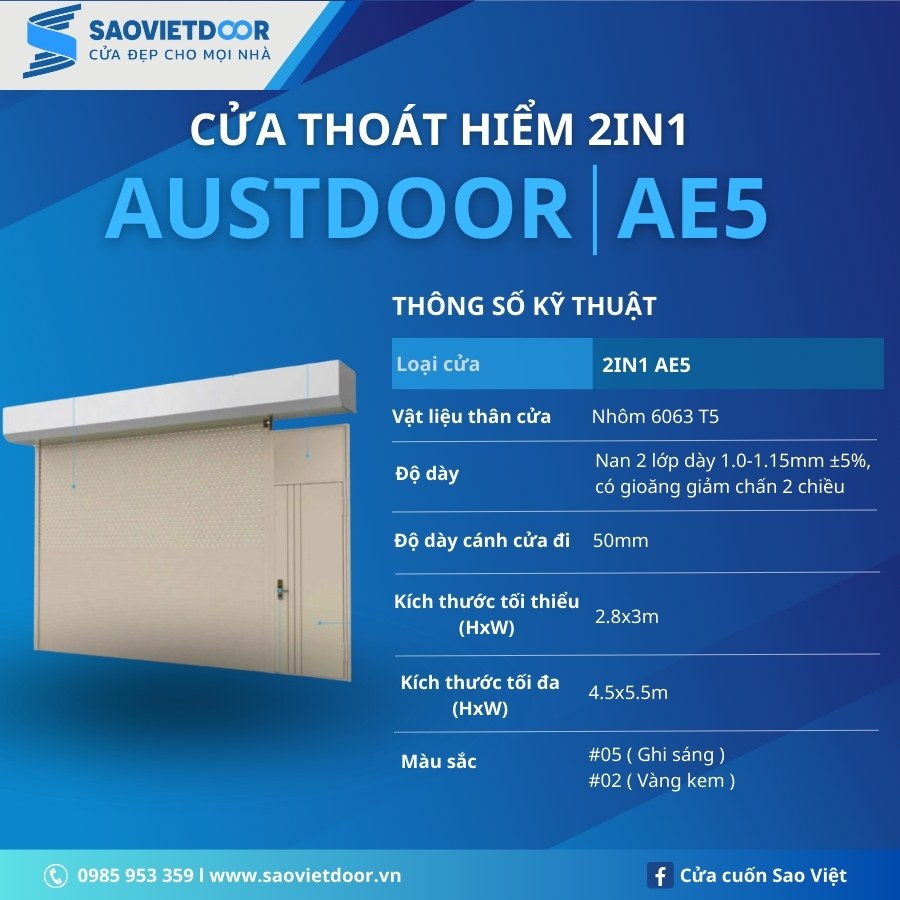 SAOVIETDOOR
CỬA ĐẸP CHO MỌI NHÀ

CỬA THOÁT HIỂM 2IN1
AUSTDOOR | AE5

THÔNG SỐ KỸ THUẬT

| Loại cửa | 2IN1 AE5 |
|---|---|
| Vật liệu thân cửa | Nhôm 6063 T5 |
| Độ dày | Nan 2 lớp dày 1.0-1.15mm ±5%, có gioăng giảm chấn 2 chiều |
| Độ dày cánh cửa đi | 50mm |
| Kích thước tối thiểu (HxW) | 2.8x3m |
| Kích thước tối đa (HxW) | 4.5x5.5m |
| Màu sắc | #05 ( Ghi sáng ) #02 ( Vàng kem ) |

0985 953 359 | www.saovietdoor.vn
Cửa cuốn Sao Việt